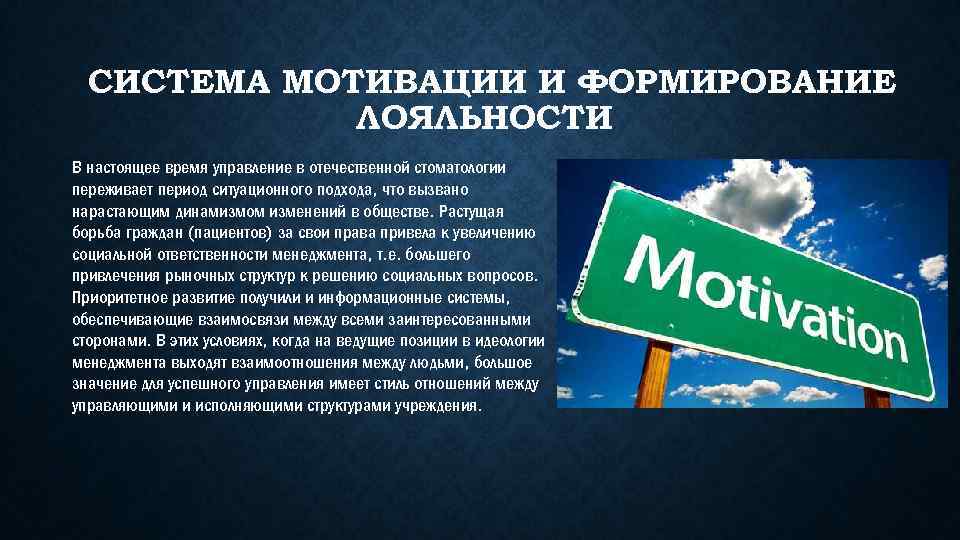 СИСТЕМА МОТИВАЦИИ И ФОРМИРОВАНИЕ ЛОЯЛЬНОСТИ

В настоящее время управление в отечественной стоматологии переживает период ситуационного подхода, что вызвано нарастающим динамизмом изменений в обществе. Растущая борьба граждан (пациентов) за свои права привела к увеличению социальной ответственности менеджмента, т.е. большего привлечения рыночных структур к решению социальных вопросов. Приоритетное развитие получили и информационные системы, обеспечивающие взаимосвязи между всеми заинтересованными сторонами. В этих условиях, когда на ведущие позиции в идеологии менеджмента выходят взаимоотношения между людьми, большое значение для успешного управления имеет стиль отношений между управляющими и исполняющими структурами учреждения.

Motivation